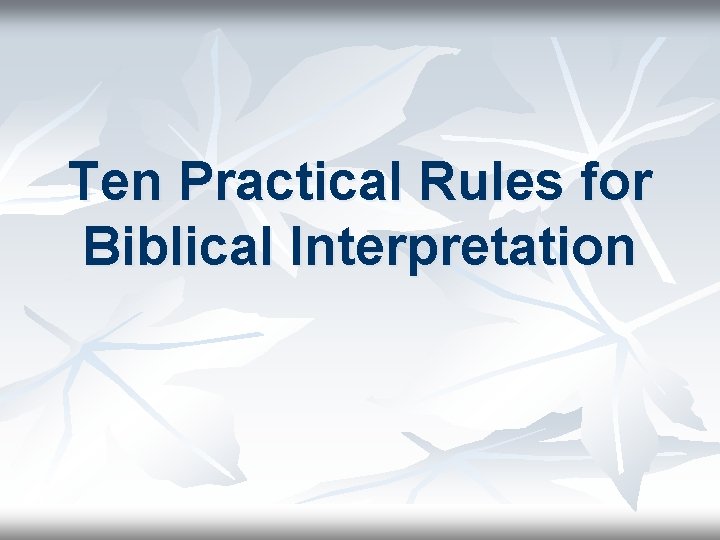 Ten Practical Rules for Biblical Interpretation